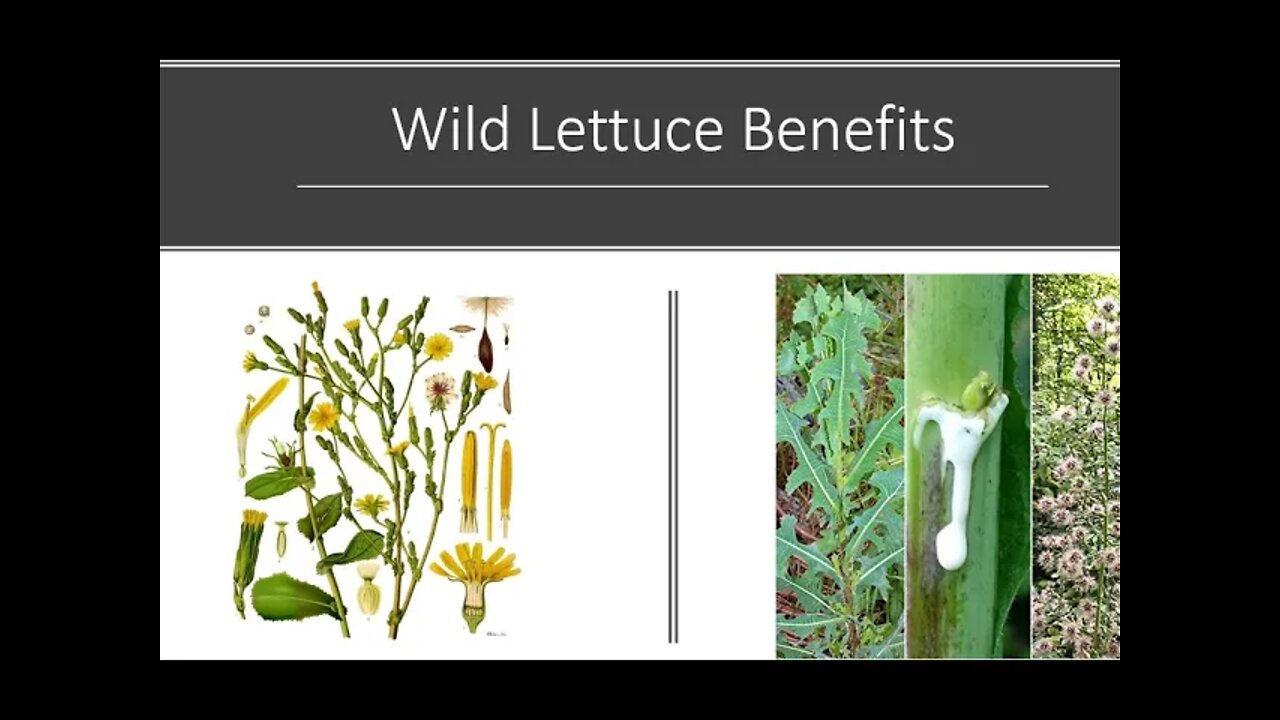 Wild Lettuce Benefits